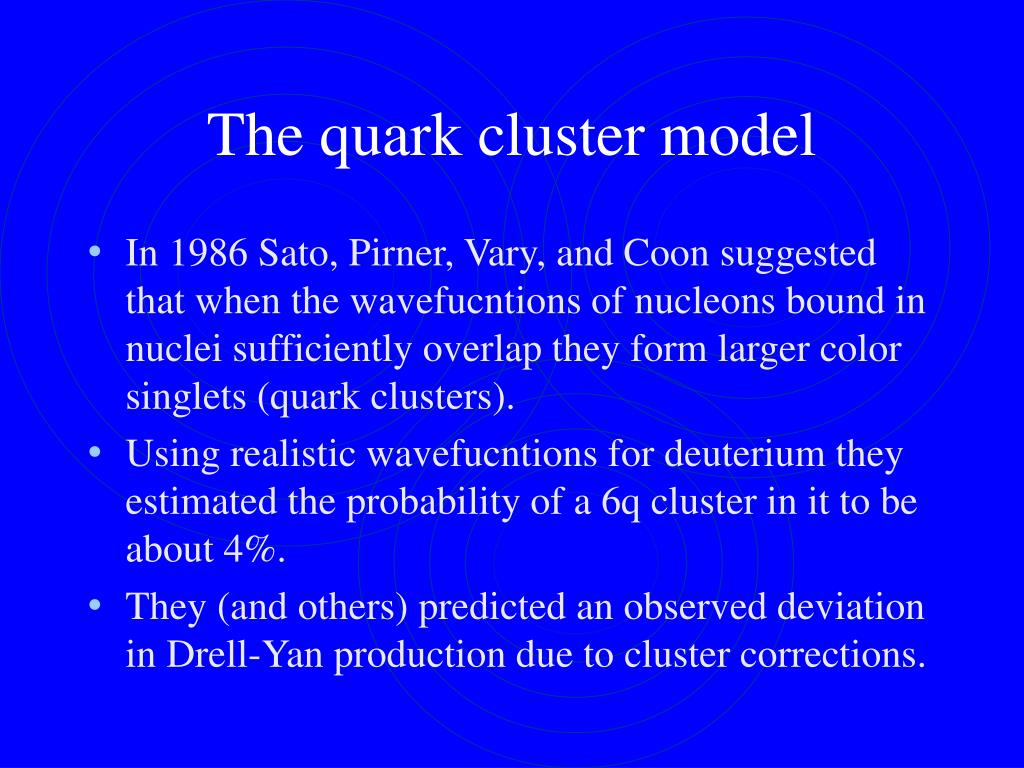 The quark cluster model

• In 1986 Sato, Pirner, Vary, and Coon suggested that when the wavefucntions of nucleons bound in nuclei sufficiently overlap they form larger color singlets (quark clusters).

• Using realistic wavefucntions for deuterium they estimated the probability of a 6q cluster in it to be about 4%.

• They (and others) predicted an observed deviation in Drell-Yan production due to cluster corrections.